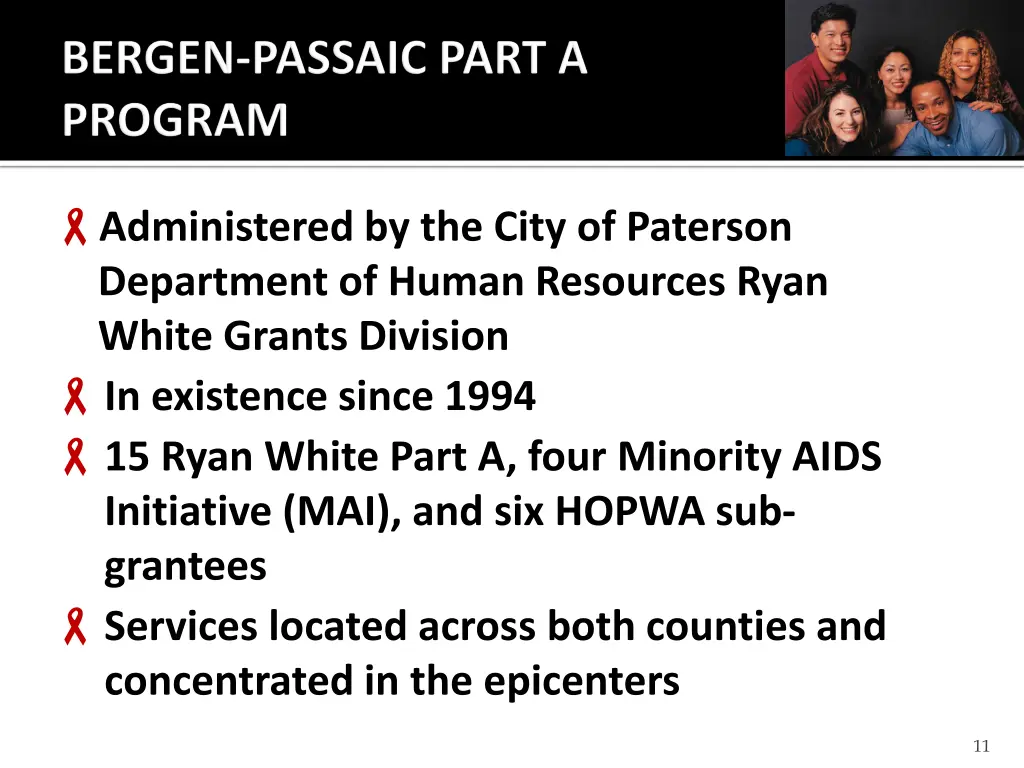 BERGEN-PASSAIC PART A PROGRAM

Administered by the City of Paterson Department of Human Resources Ryan White Grants Division

In existence since 1994

15 Ryan White Part A, four Minority AIDS Initiative (MAI), and six HOPWA sub-grantees

Services located across both counties and concentrated in the epicenters

11